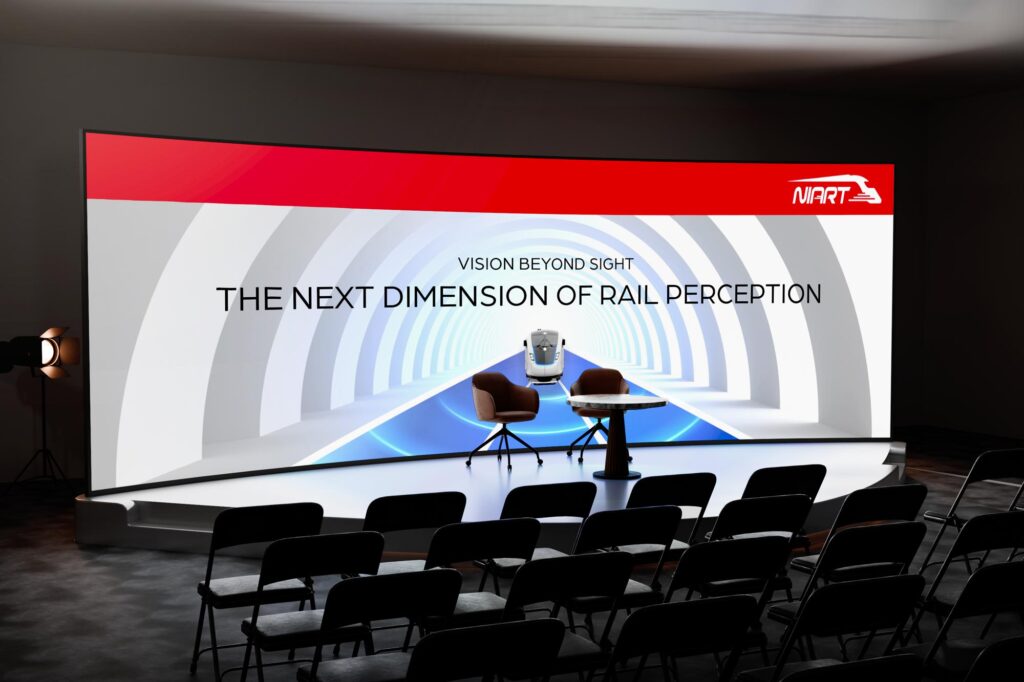 NIART

VISION BEYOND SIGHT

THE NEXT DIMENSION OF RAIL PERCEPTION